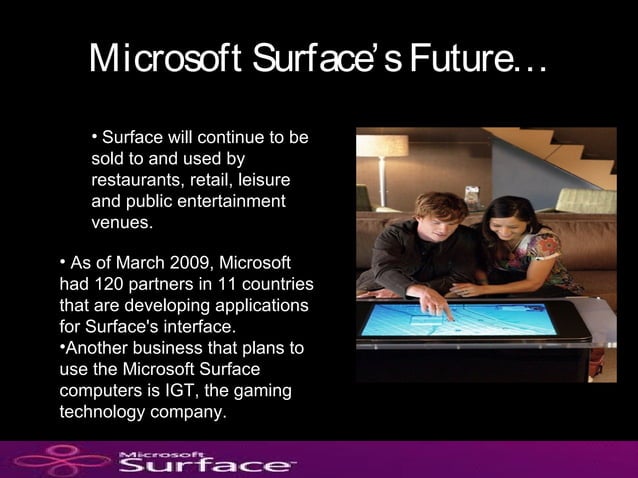 Microsoft Surface's Future…

• Surface will continue to be sold to and used by restaurants, retail, leisure and public entertainment venues.

• As of March 2009, Microsoft had 120 partners in 11 countries that are developing applications for Surface's interface.
•Another business that plans to use the Microsoft Surface computers is IGT, the gaming technology company.

Microsoft Surface